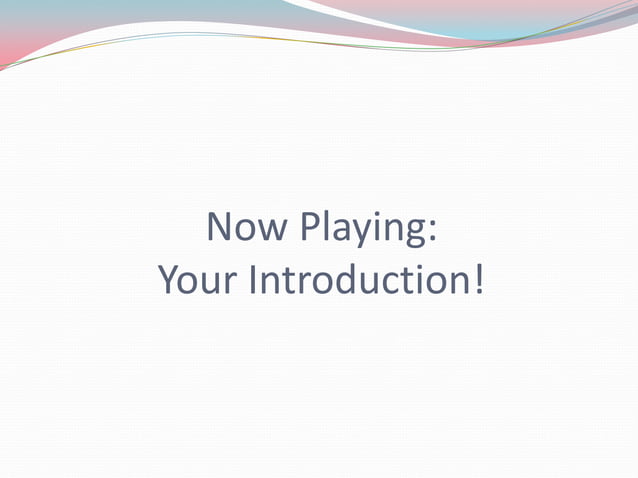 Now Playing:
Your Introduction!